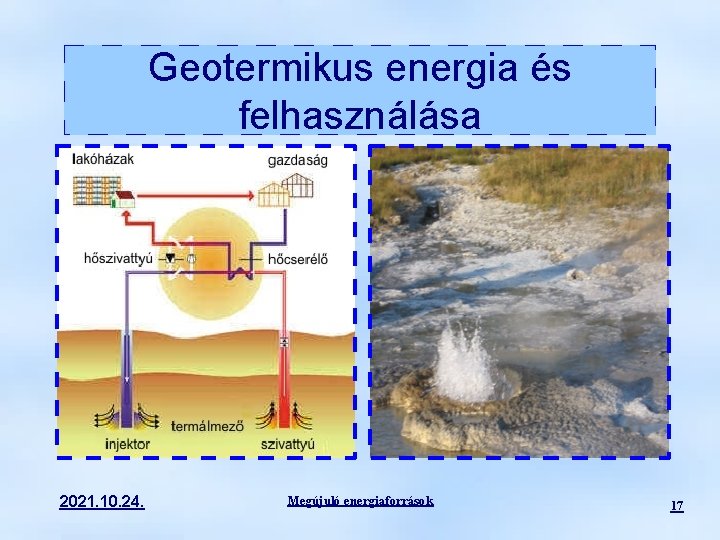 Geotermikus energia és felhasználása

lakóházak

gazdaság

hőszivattyú

hőcserélő

termálmező

injektor

szivattyú

2021.10.24.

Megújuló energiaforrások

17